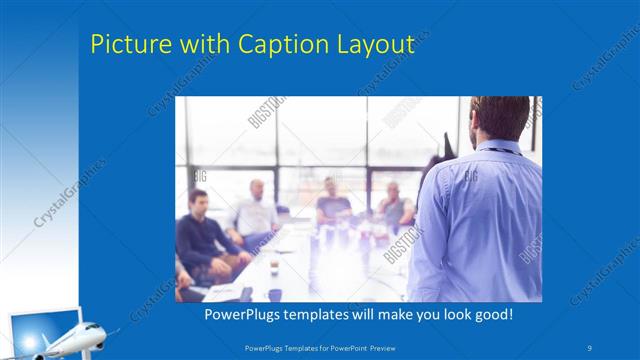 Picture with Caption Layout

CrystalGraphics

BIGSTOCK

PowerPlugs templates will make you look good!

PowerPlugs Templates for PowerPoint Preview

9